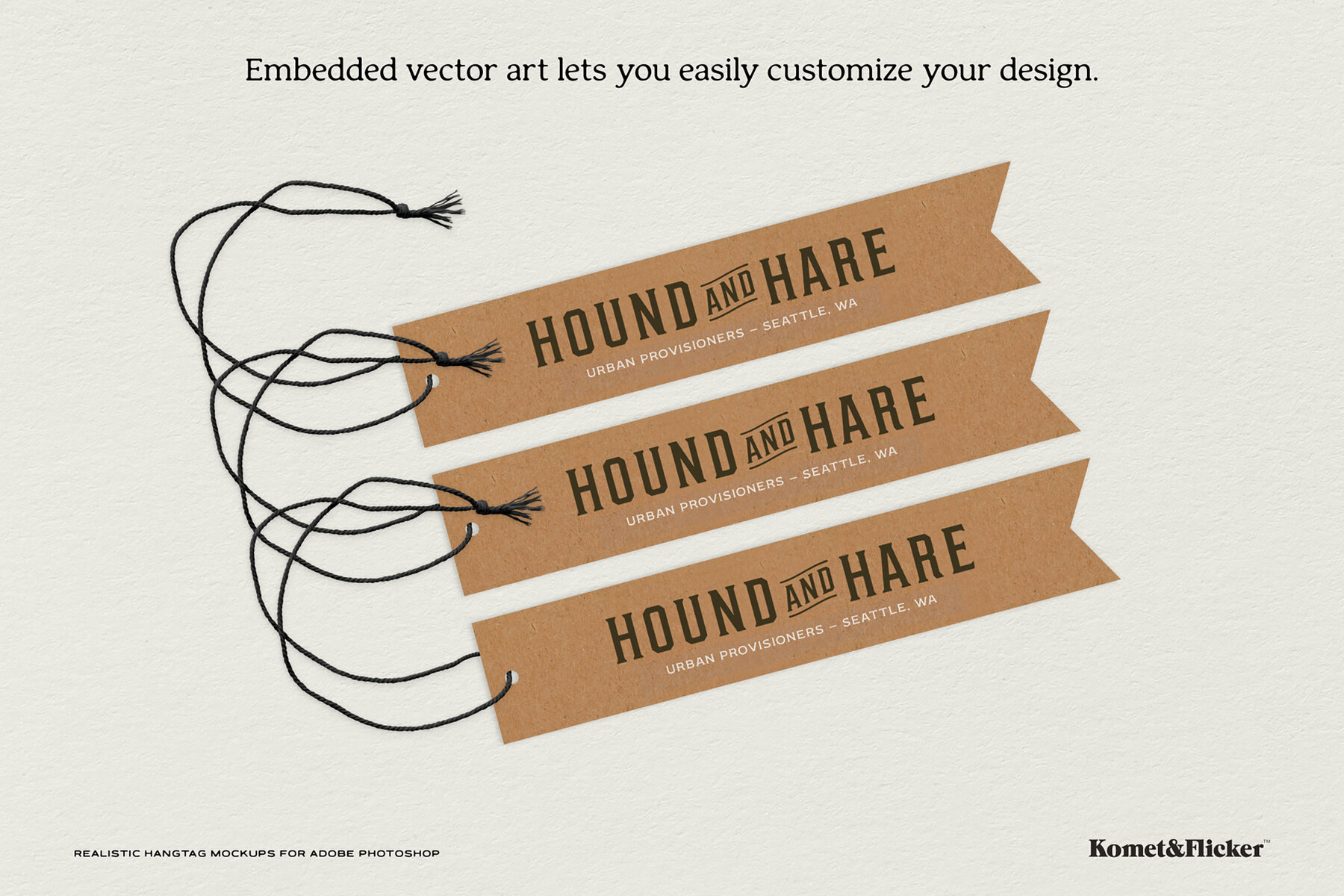 Embedded vector art lets you easily customize your design.

HOUND AND HARE
URBAN PROVISIONERS – SEATTLE, WA

HOUND AND HARE
URBAN PROVISIONERS – SEATTLE, WA

HOUND AND HARE
URBAN PROVISIONERS – SEATTLE, WA

REALISTIC HANGTAG MOCKUPS FOR ADOBE PHOTOSHOP

Komet&Flicker™